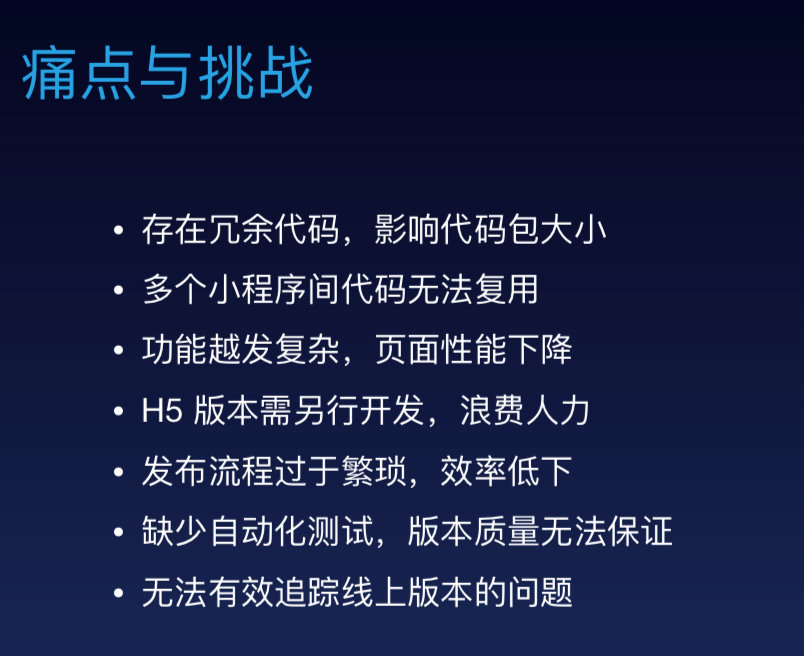 痛点与挑战

• 存在冗余代码，影响代码包大小
• 多个小程序间代码无法复用
• 功能越发复杂，页面性能下降
• H5 版本需另行开发，浪费人力
• 发布流程过于繁琐，效率低下
• 缺少自动化测试，版本质量无法保证
• 无法有效追踪线上版本的问题